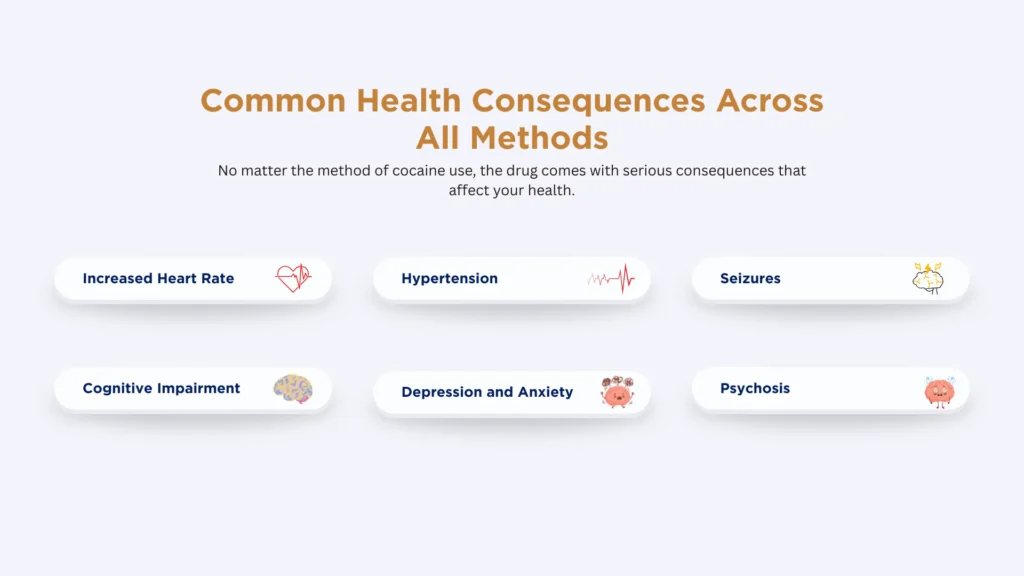 Common Health Consequences Across All Methods

No matter the method of cocaine use, the drug comes with serious consequences that affect your health.

Increased Heart Rate

Hypertension

Seizures

Cognitive Impairment

Depression and Anxiety

Psychosis